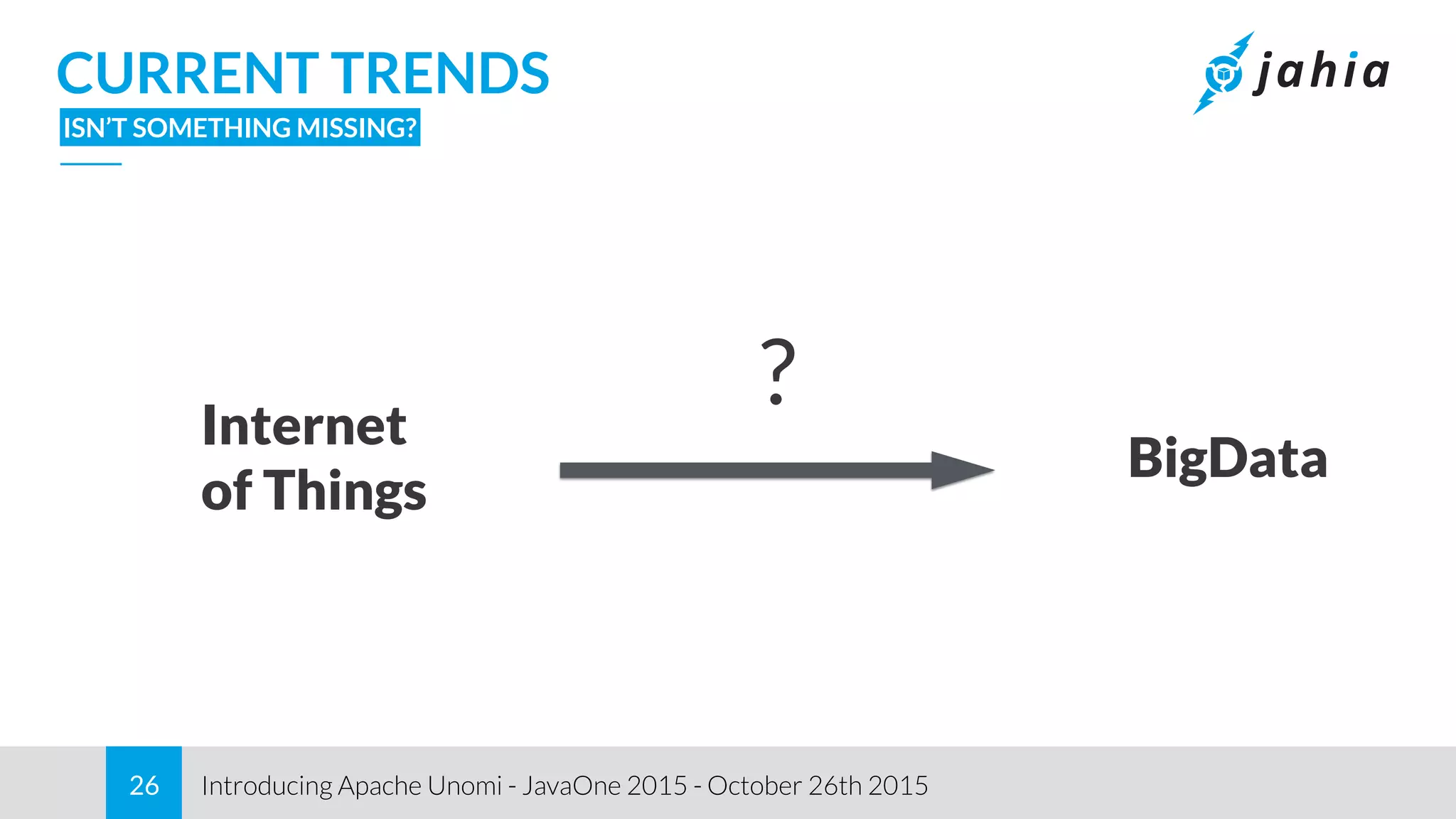 CURRENT TRENDS
ISN'T SOMETHING MISSING?

jahia

Internet
of Things

?

BigData

26 Introducing Apache Unomi - JavaOne 2015 - October 26th 2015